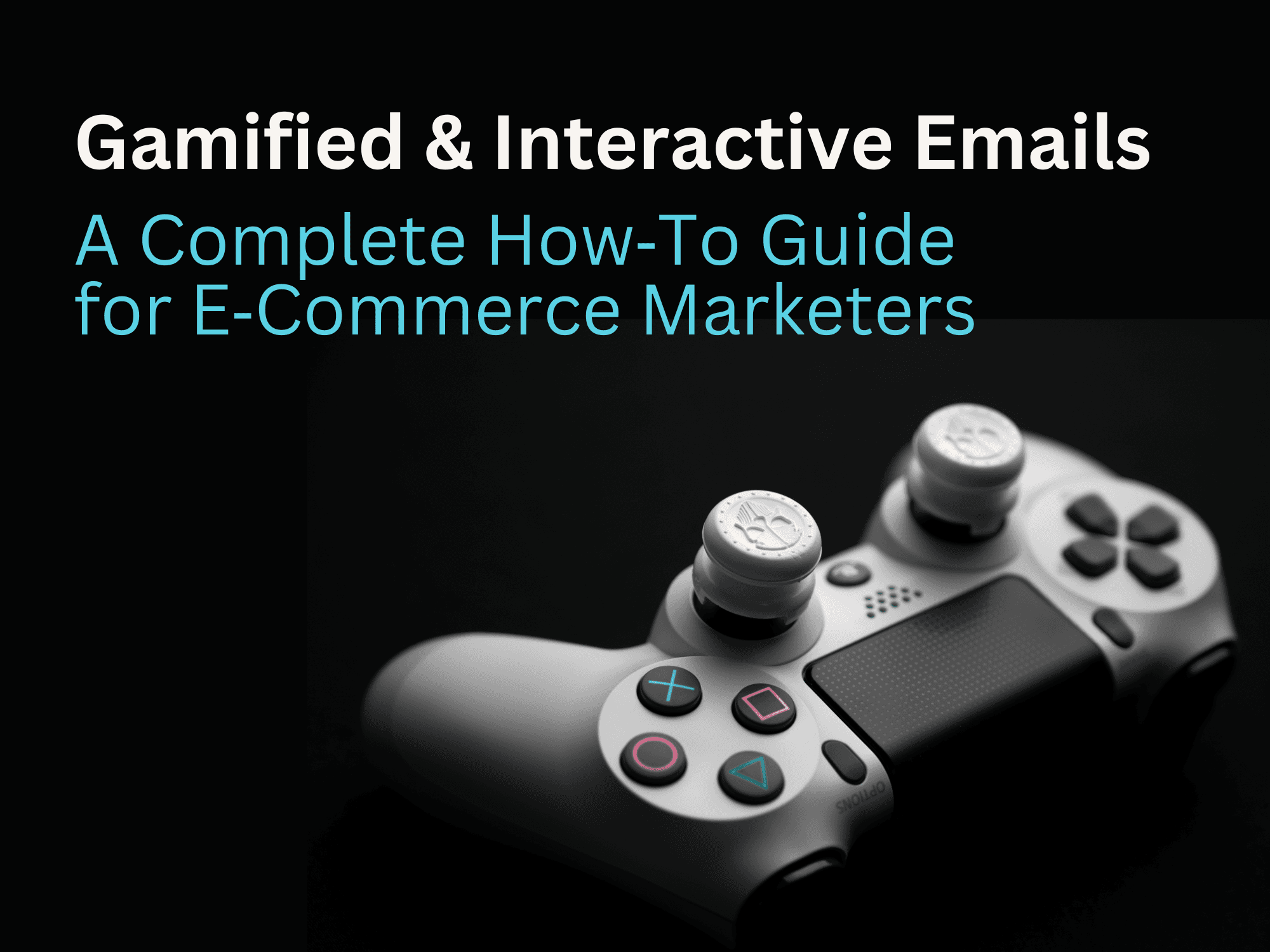 Gamified & Interactive Emails

A Complete How-To Guide for E-Commerce Marketers

OPTIONS